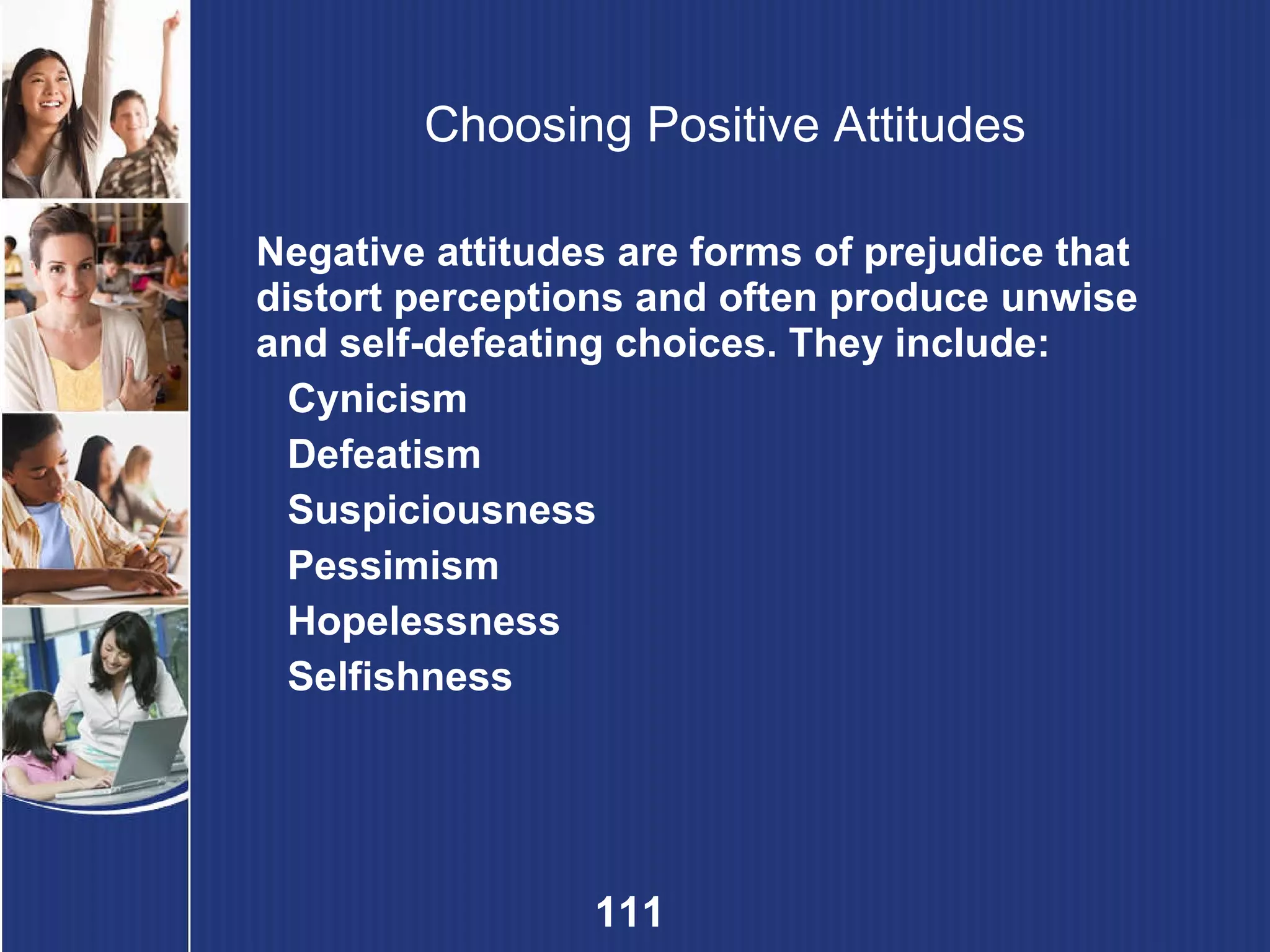 Choosing Positive Attitudes

Negative attitudes are forms of prejudice that distort perceptions and often produce unwise and self-defeating choices. They include:

Cynicism

Defeatism

Suspiciousness

Pessimism

Hopelessness

Selfishness

111